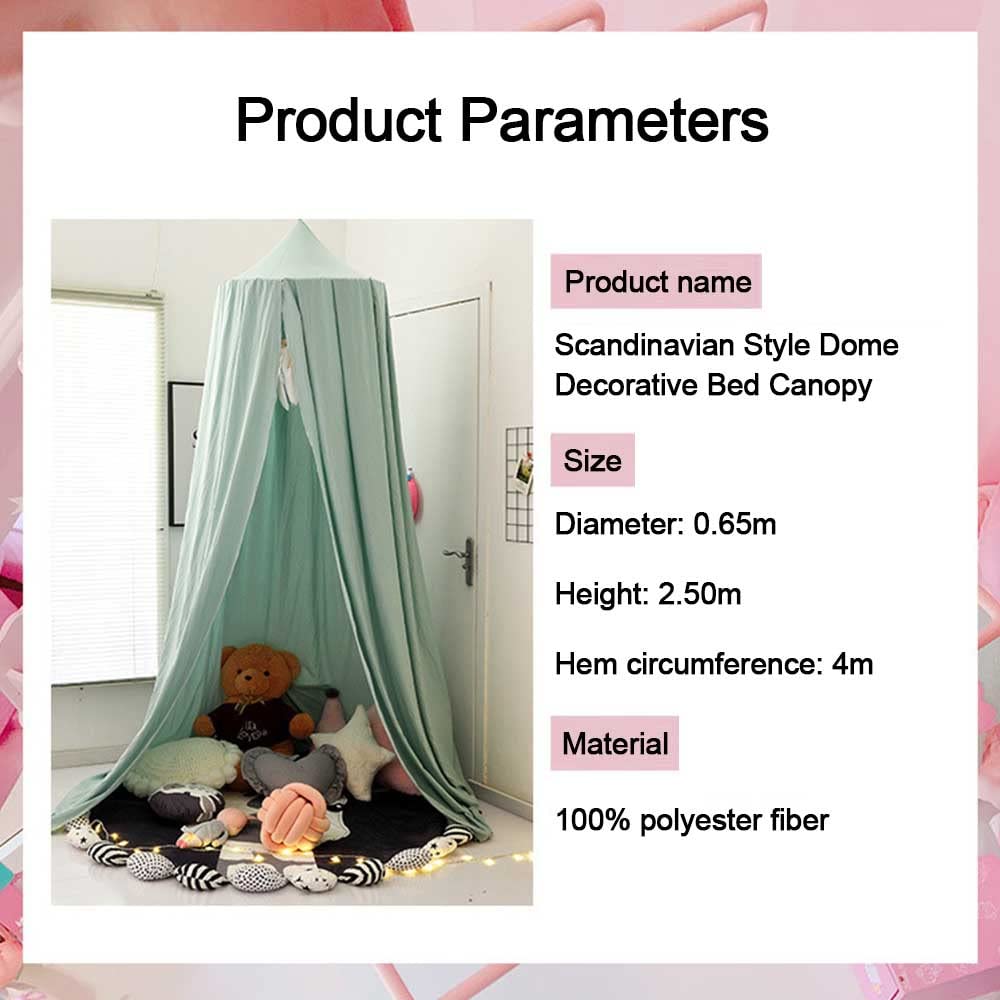 Product Parameters

Product name

Scandinavian Style Dome Decorative Bed Canopy

Size

Diameter: 0.65m

Height: 2.50m

Hem circumference: 4m

Material

100% polyester fiber